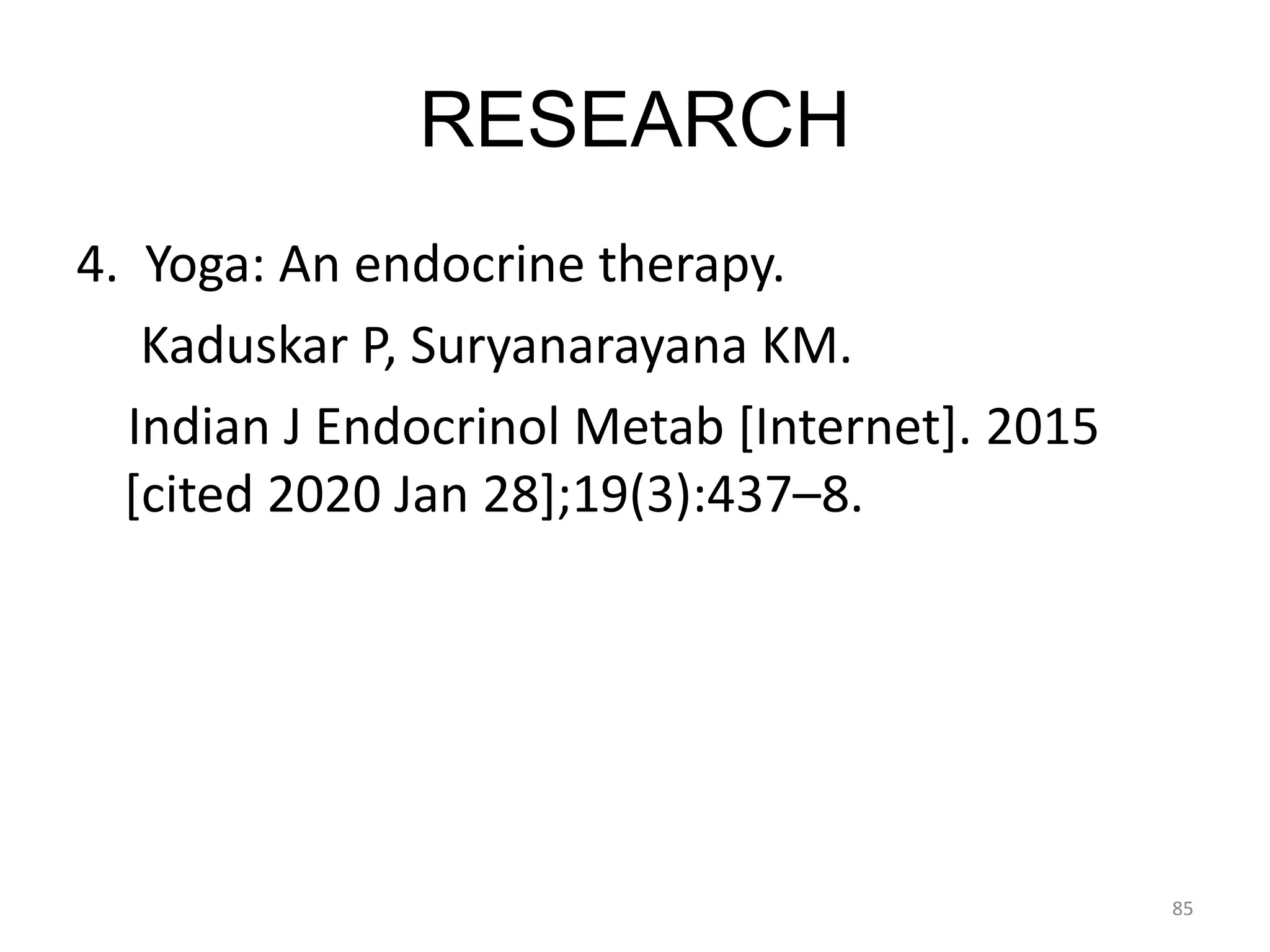 RESEARCH

4. Yoga: An endocrine therapy.

Kaduskar P, Suryanarayana KM.

Indian J Endocrinol Metab [Internet]. 2015 [cited 2020 Jan 28];19(3):437–8.

85